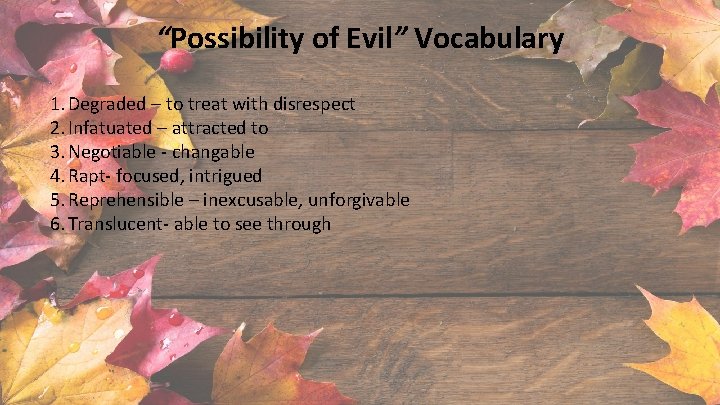 “Possibility of Evil” Vocabulary

1. Degraded – to treat with disrespect
2. Infatuated – attracted to
3. Negotiable - changable
4. Rapt- focused, intrigued
5. Reprehensible – inexcusable, unforgivable
6. Translucent- able to see through